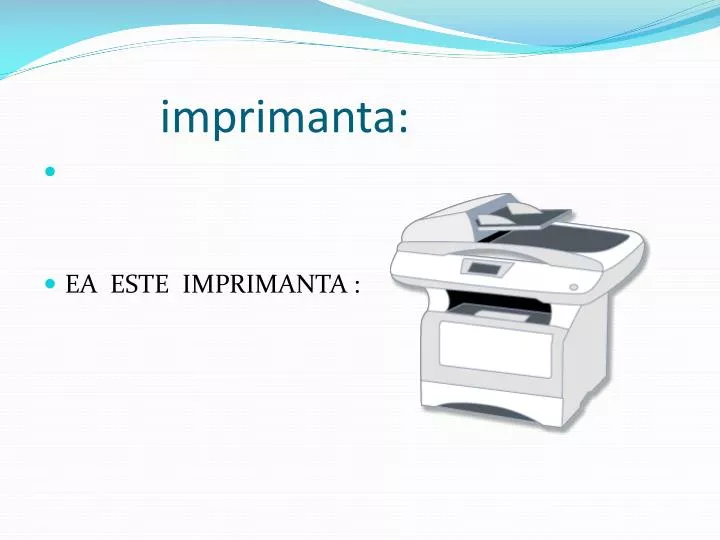 imprimanta:

EA ESTE IMPRIMANTA :